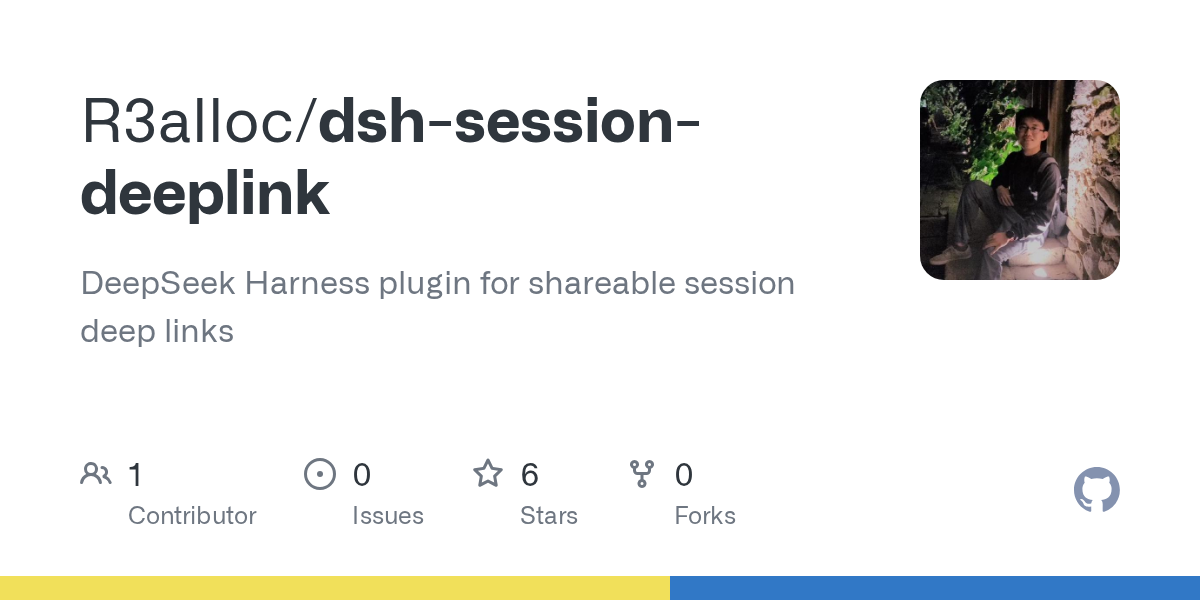 R3alloc/dsh-session-deeplink

DeepSeek Harness plugin for shareable session deep links

1 Contributor

0 Issues

6 Stars

0 Forks